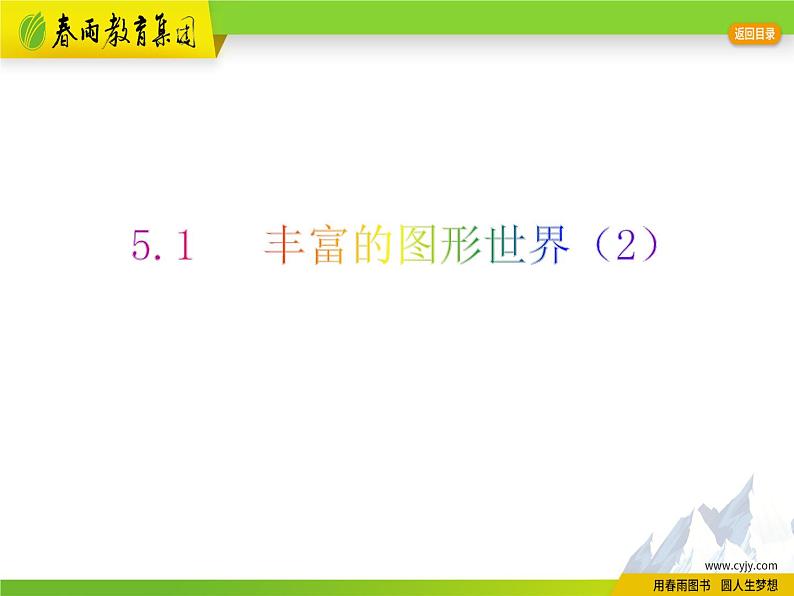 春雨教育集团

返回目录

5.1　丰富的图形世界（2）

www.cyjy.com

用春雨图书　圆人生梦想